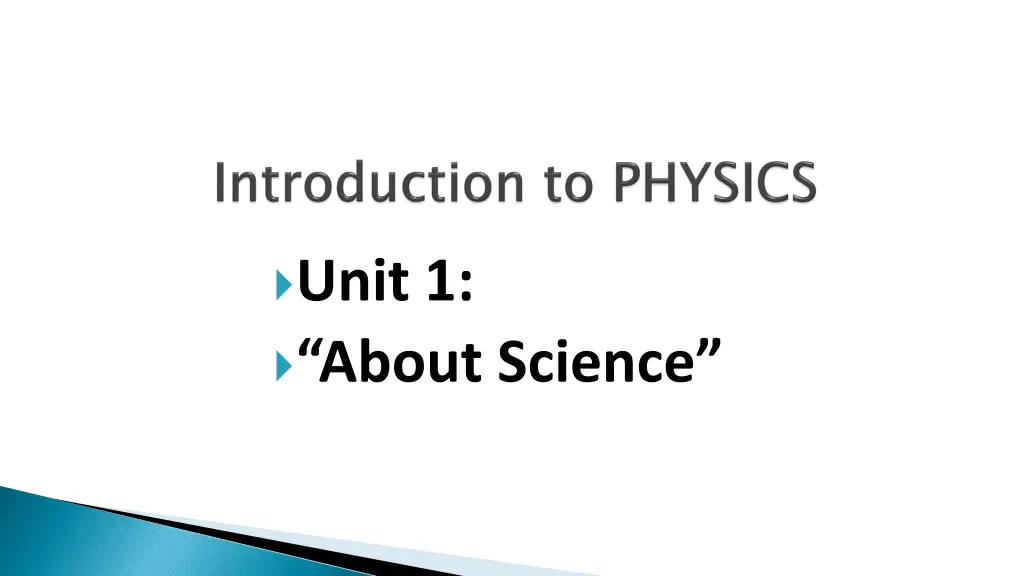 Introduction to PHYSICS

Unit 1:
“About Science”